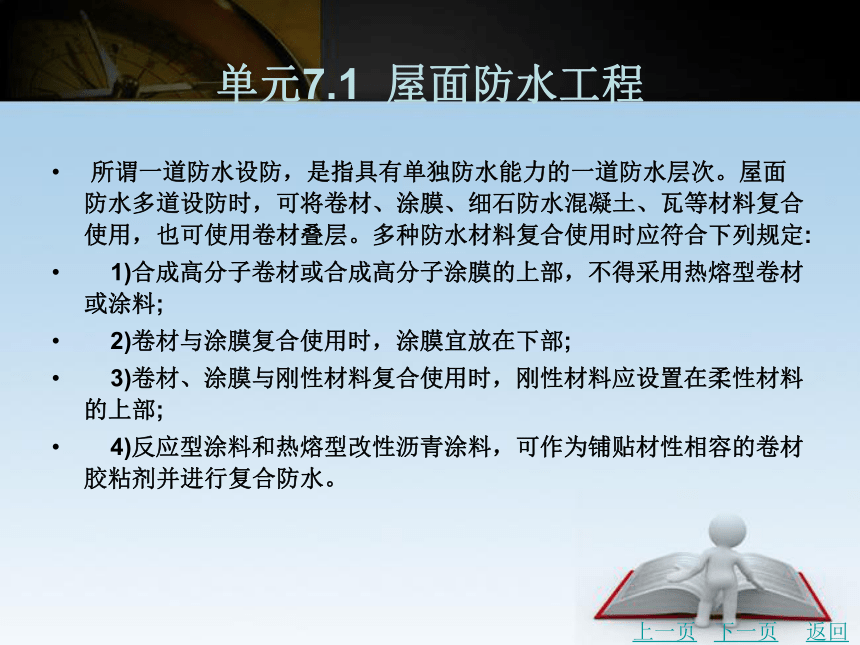 单元7.1 屋面防水工程

• 所谓一道防水设防，是指具有单独防水能力的一道防水层次。屋面防水多道设防时，可将卷材、涂膜、细石防水混凝土、瓦等材料复合使用，也可使用卷材叠层。多种防水材料复合使用时应符合下列规定:

• 1)合成高分子卷材或合成高分子涂膜的上部，不得采用热熔型卷材或涂料;

• 2)卷材与涂膜复合使用时，涂膜宜放在下部;

• 3)卷材、涂膜与刚性材料复合使用时，刚性材料应设置在柔性材料的上部;

• 4)反应型涂料和热熔型改性沥青涂料，可作为铺贴材性相容的卷材胶粘剂并进行复合防水。

上一页 下一页 返回